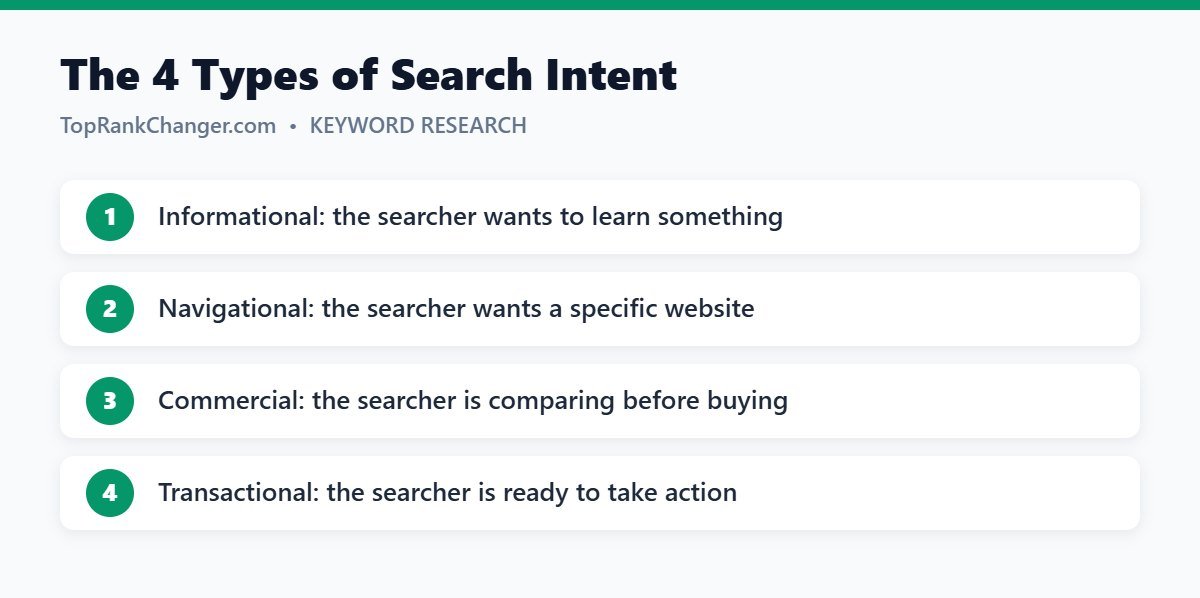 The 4 Types of Search Intent

TopRankChanger.com • KEYWORD RESEARCH

1 Informational: the searcher wants to learn something

2 Navigational: the searcher wants a specific website

3 Commercial: the searcher is comparing before buying

4 Transactional: the searcher is ready to take action